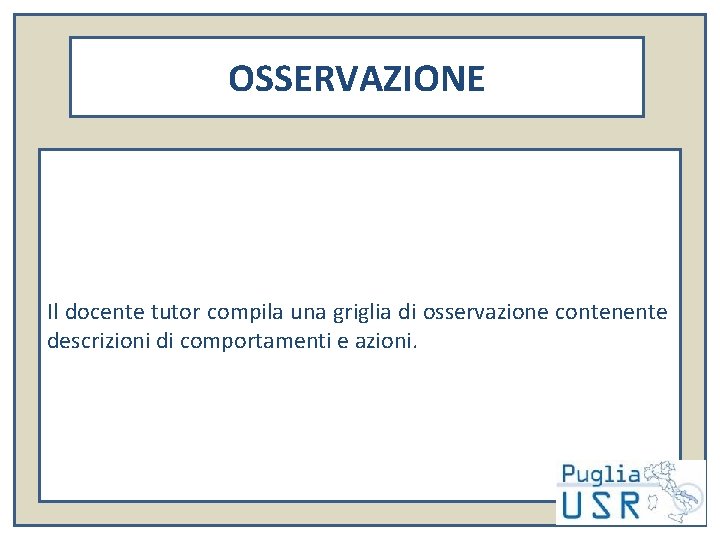 OSSERVAZIONE

Il docente tutor compila una griglia di osservazione contenente descrizioni di comportamenti e azioni.

Puglia
USR